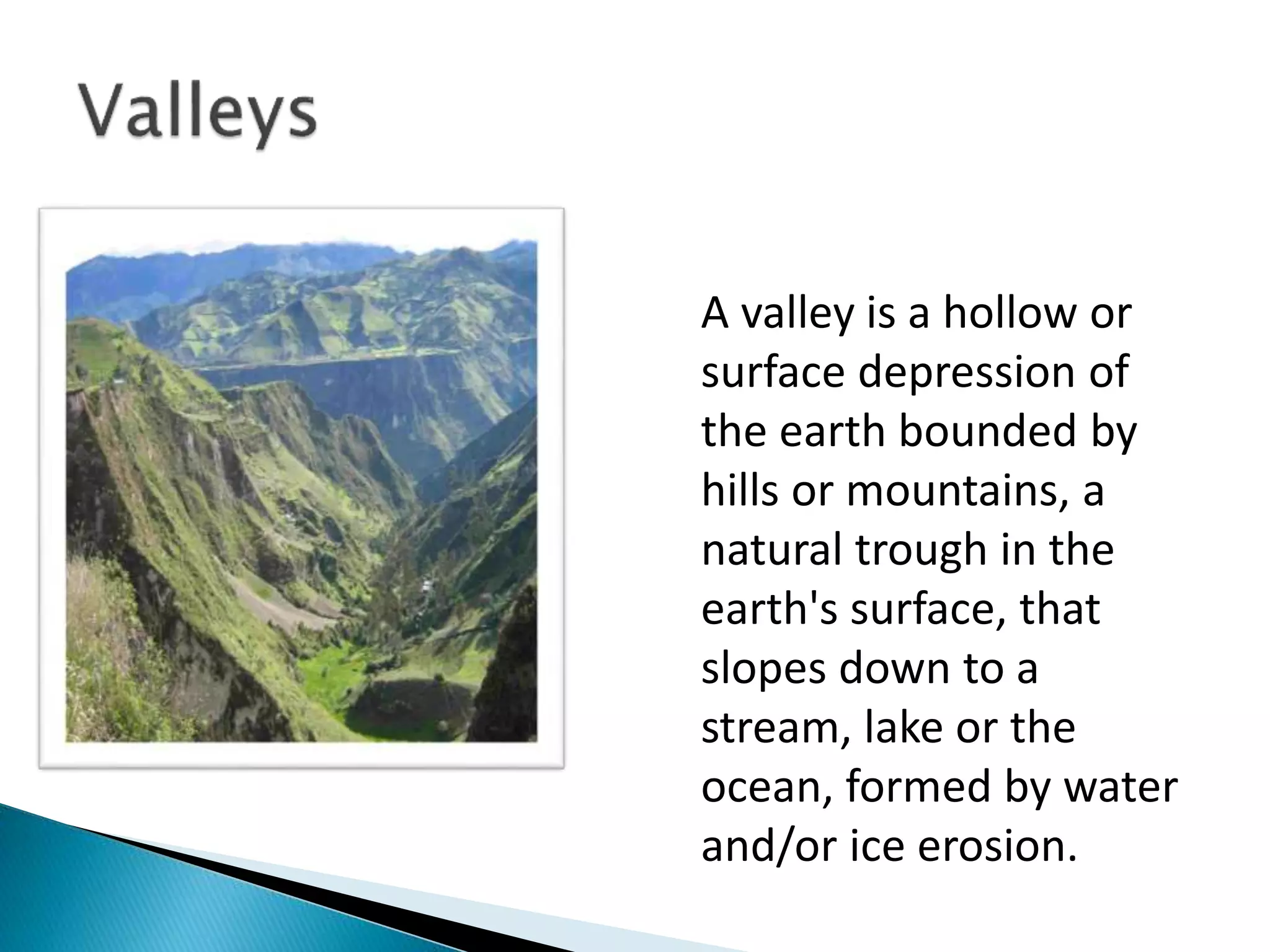 Valleys

A valley is a hollow or surface depression of the earth bounded by hills or mountains, a natural trough in the earth's surface, that slopes down to a stream, lake or the ocean, formed by water and/or ice erosion.